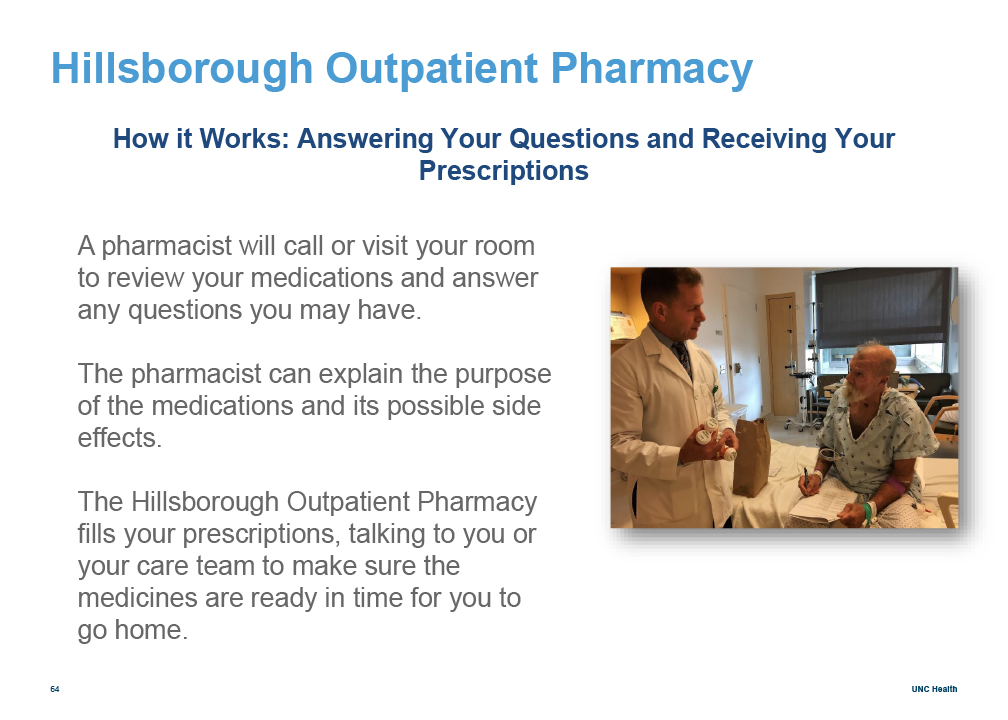 Hillsborough Outpatient Pharmacy

How it Works: Answering Your Questions and Receiving Your Prescriptions

A pharmacist will call or visit your room to review your medications and answer any questions you may have.

The pharmacist can explain the purpose of the medications and its possible side effects.

The Hillsborough Outpatient Pharmacy fills your prescriptions, talking to you or your care team to make sure the medicines are ready in time for you to go home.

64

UNC Health